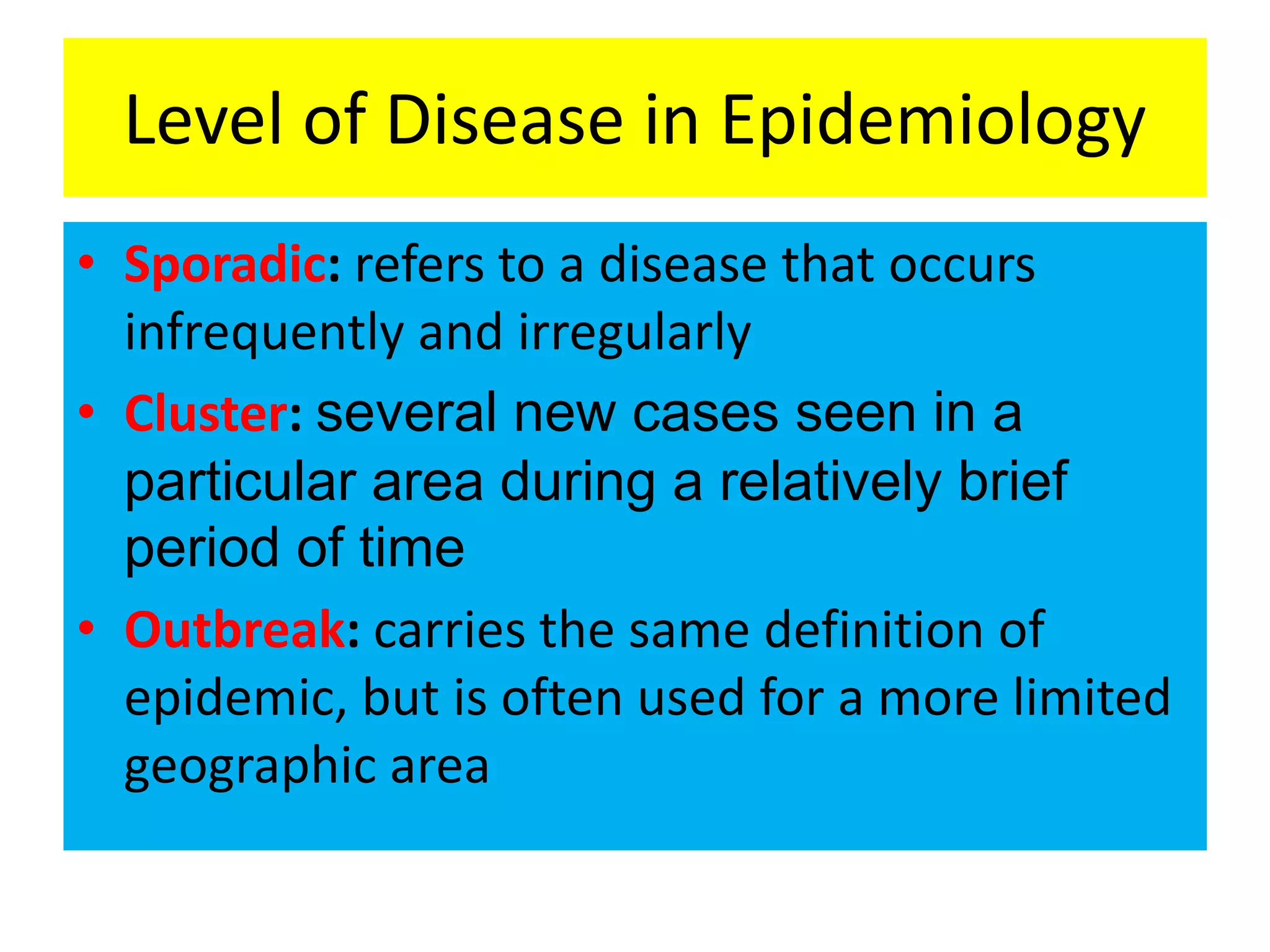 Level of Disease in Epidemiology

• Sporadic: refers to a disease that occurs infrequently and irregularly
• Cluster: several new cases seen in a particular area during a relatively brief period of time
• Outbreak: carries the same definition of epidemic, but is often used for a more limited geographic area